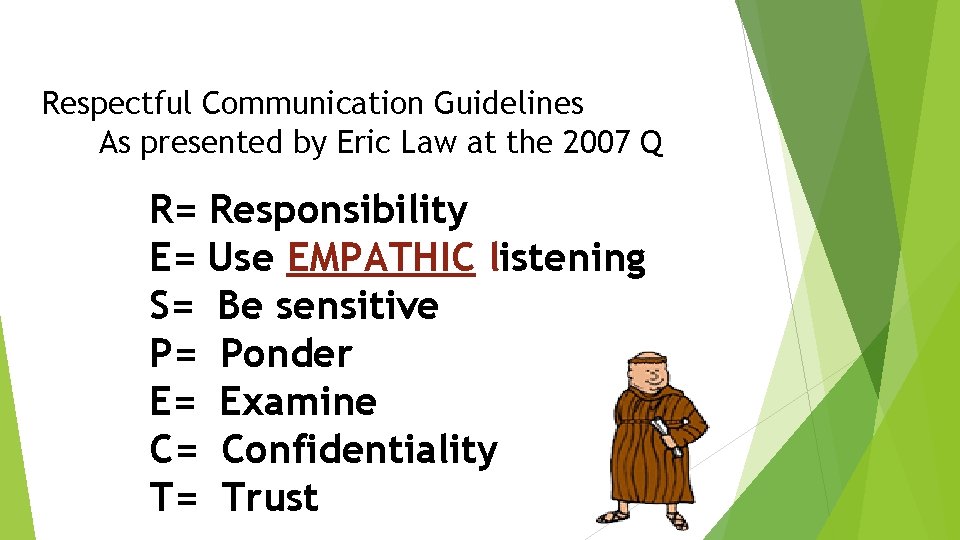 Respectful Communication Guidelines
As presented by Eric Law at the 2007 Q

R= Responsibility
E= Use EMPATHIC listening
S= Be sensitive
P= Ponder
E= Examine
C= Confidentiality
T= Trust